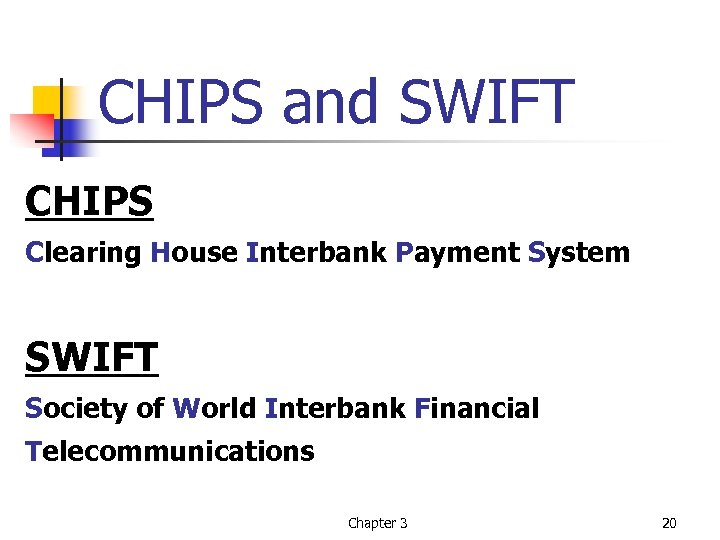 CHIPS and SWIFT

CHIPS

Clearing House Interbank Payment System

SWIFT

Society of World Interbank Financial Telecommunications

Chapter 3

20